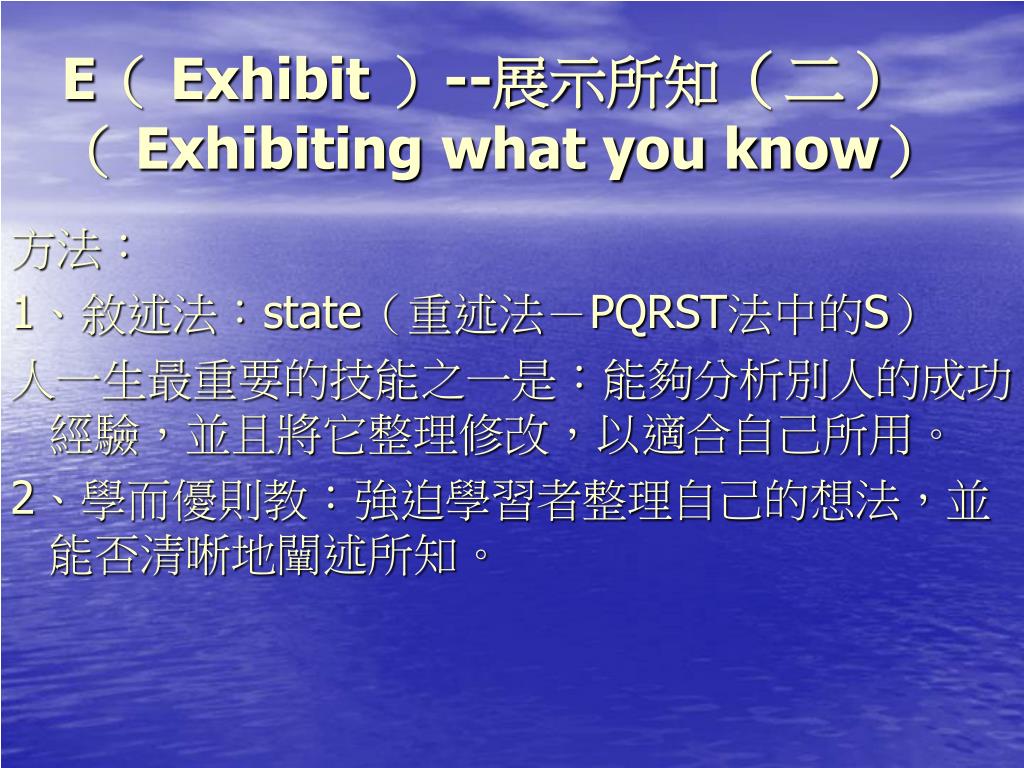 E（ Exhibit ）--展示所知（二）（ Exhibiting what you know）

方法：

1、敘述法：state（重述法－PQRST法中的S）

人一生最重要的技能之一是：能夠分析別人的成功經驗，並且將它整理修改，以適合自己所用。

2、學而優則教：強迫學習者整理自己的想法，並能否清晰地闡述所知。